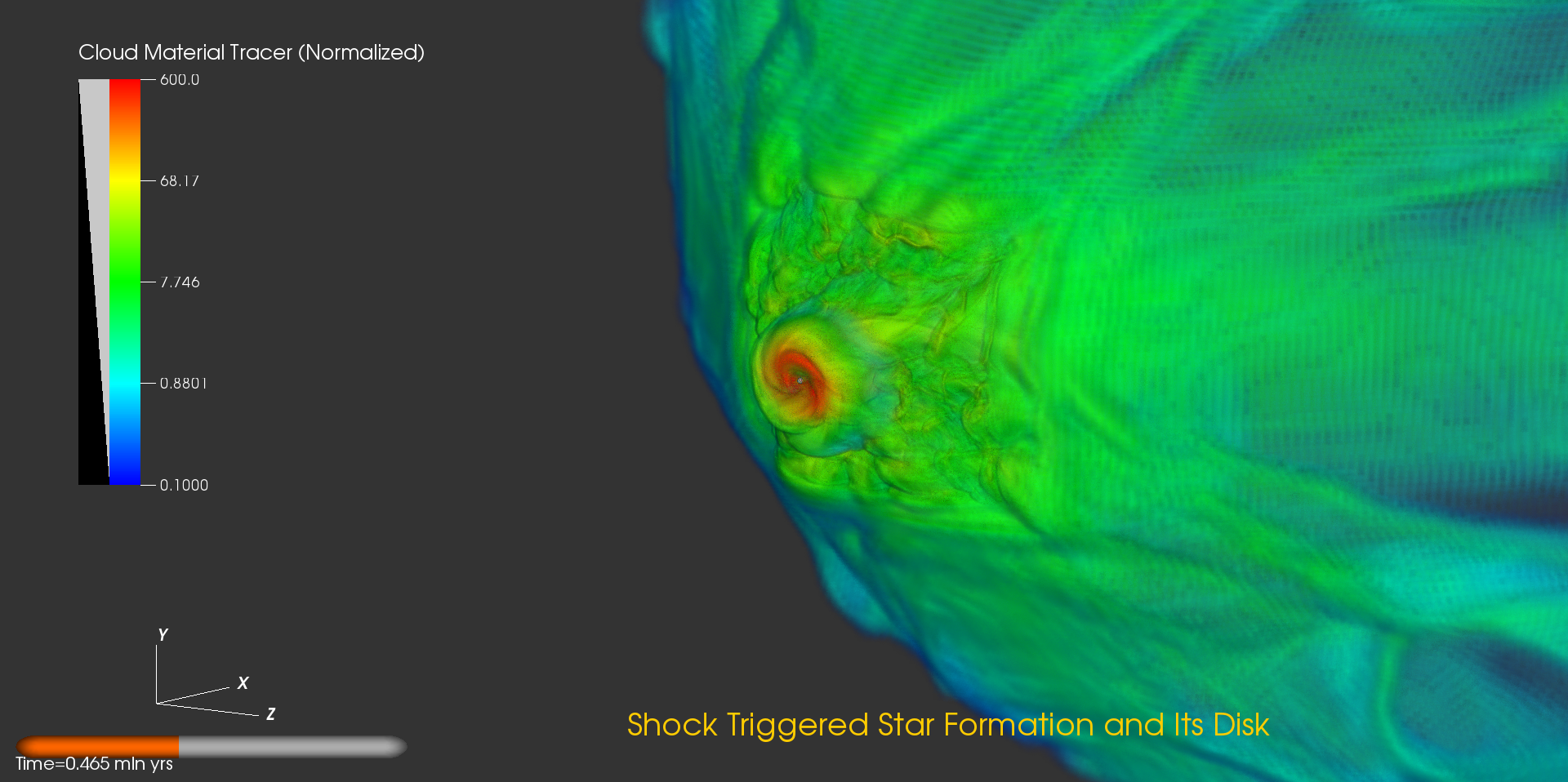 Cloud Material Tracer (Normalized)

600.0

68.17

7.746

0.8801

0.1000

Y

X

Z

Time=0.465 mln yrs

Shock Triggered Star Formation and Its Disk